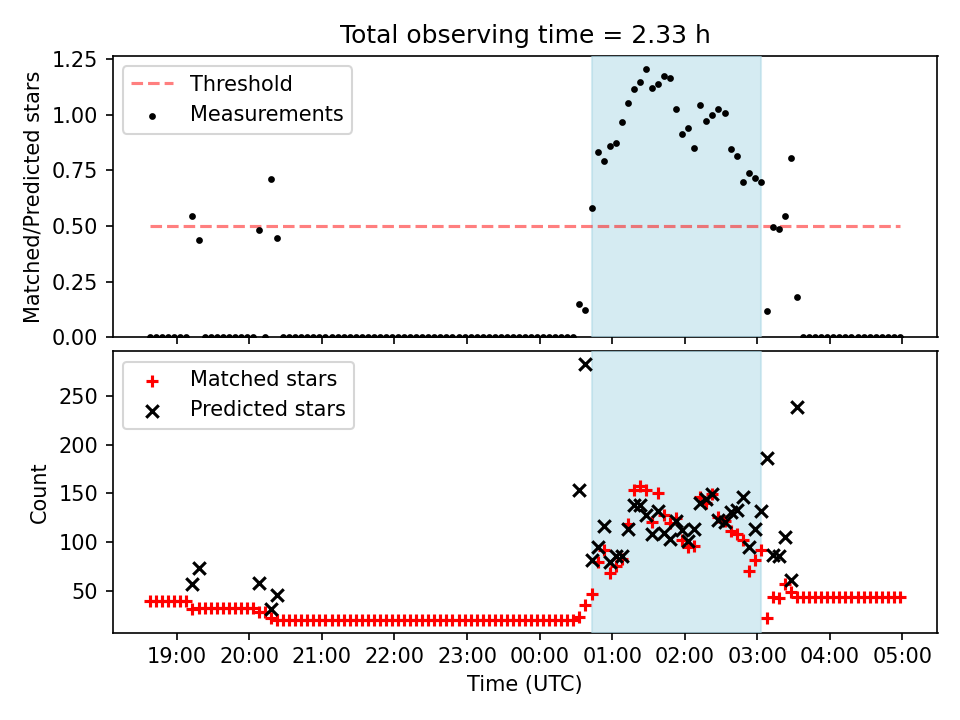 Total observing time = 2.33 h

Threshold
Measurements

Matched/Predicted stars

1.25
1.00
0.75
0.50
0.25
0.00

Matched stars
Predicted stars

Count

250
200
150
100
50

19:00 20:00 21:00 22:00 23:00 00:00 01:00 02:00 03:00 04:00 05:00

Time (UTC)